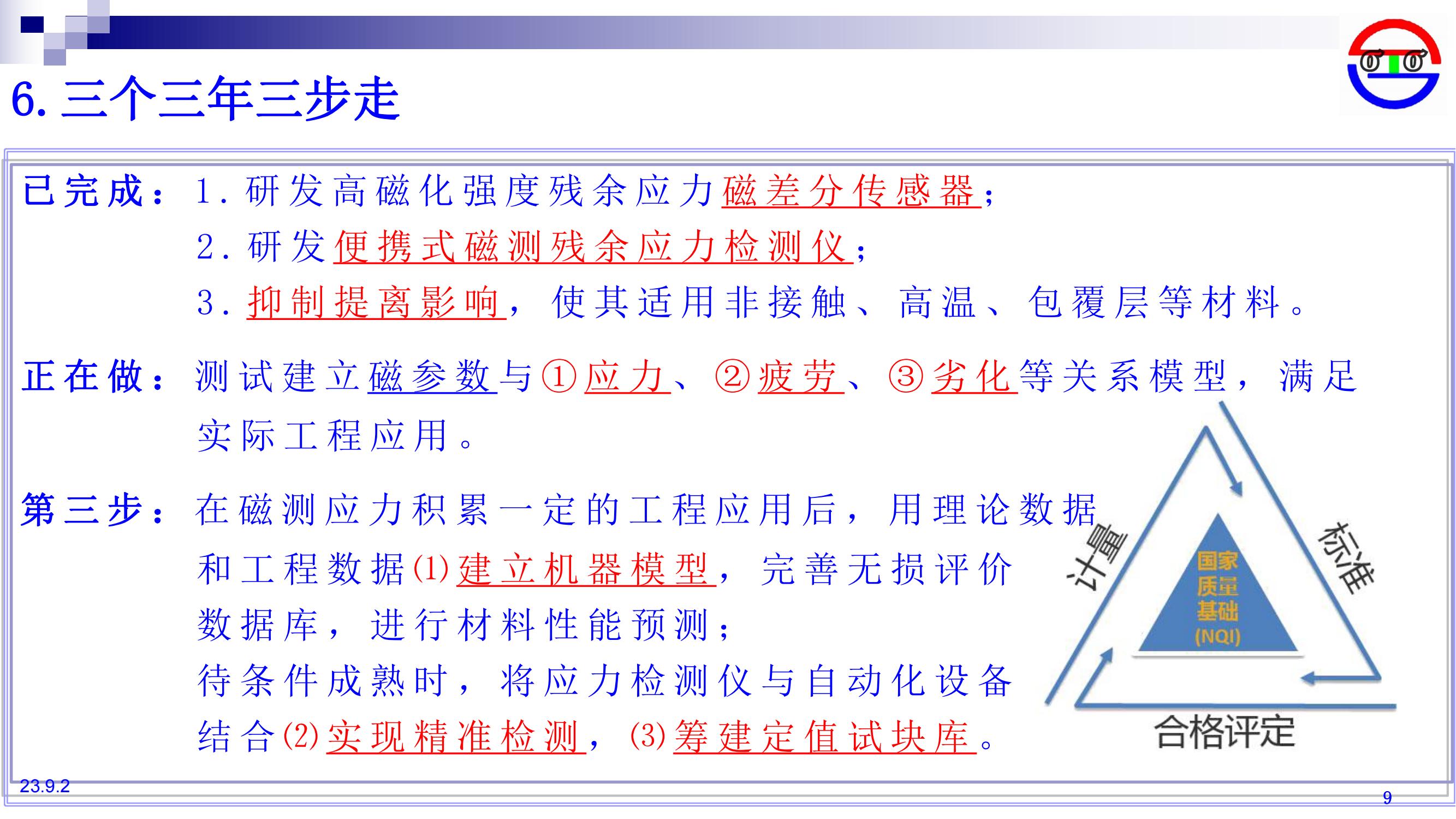 6. 三个三年三步走

已完成：1. 研发高磁化强度残余应力磁差分传感器；
2. 研发便携式磁测残余应力检测仪；
3. 抑制提离影响，使其适用非接触、高温、包覆层等材料。

正在做：测试建立磁参数与①应力、②疲劳、③劣化等关系模型，满足实际工程应用。

第三步：在磁测应力积累一定的工程应用后，用理论数据和工程数据(1)建立机器模型，完善无损评价数据库，进行材料性能预测；
待条件成熟时，将应力检测仪与自动化设备结合(2)实现精准检测，(3)筹建定值试块库。

计量
标准
国家质量基础(NQI)
合格评定

23.9.2

9